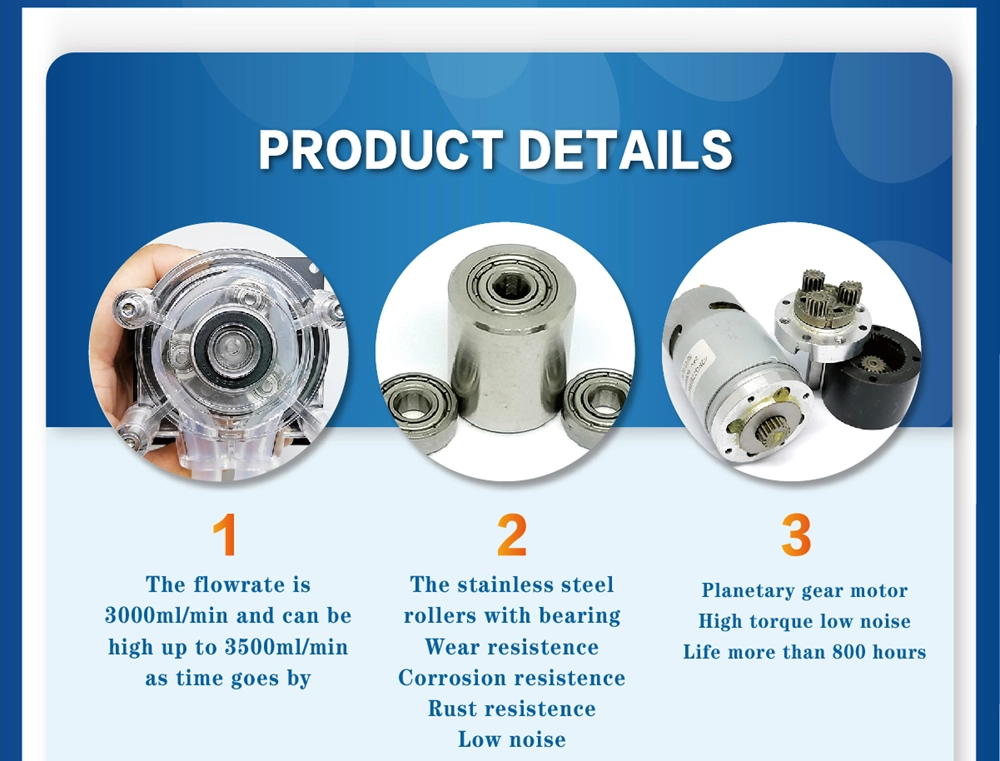 PRODUCT DETAILS

1

The flowrate is 3000ml/min and can be high up to 3500ml/min as time goes by

2

The stainless steel rollers with bearing
Wear resistence
Corrosion resistence
Rust resistence
Low noise

3

Planetary gear motor
High torque low noise
Life more than 800 hours